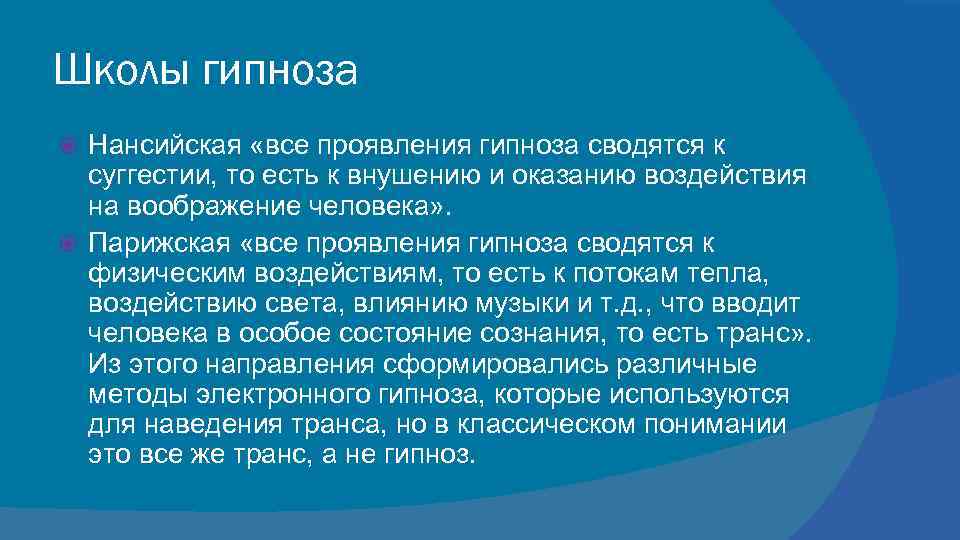 Школы гипноза

Нансийская «все проявления гипноза сводятся к суггестии, то есть к внушению и оказанию воздействия на воображение человека».

Парижская «все проявления гипноза сводятся к физическим воздействиям, то есть к потокам тепла, воздействию света, влиянию музыки и т.д., что вводит человека в особое состояние сознания, то есть транс». Из этого направления сформировались различные методы электронного гипноза, которые используются для наведения транса, но в классическом понимании это все же транс, а не гипноз.